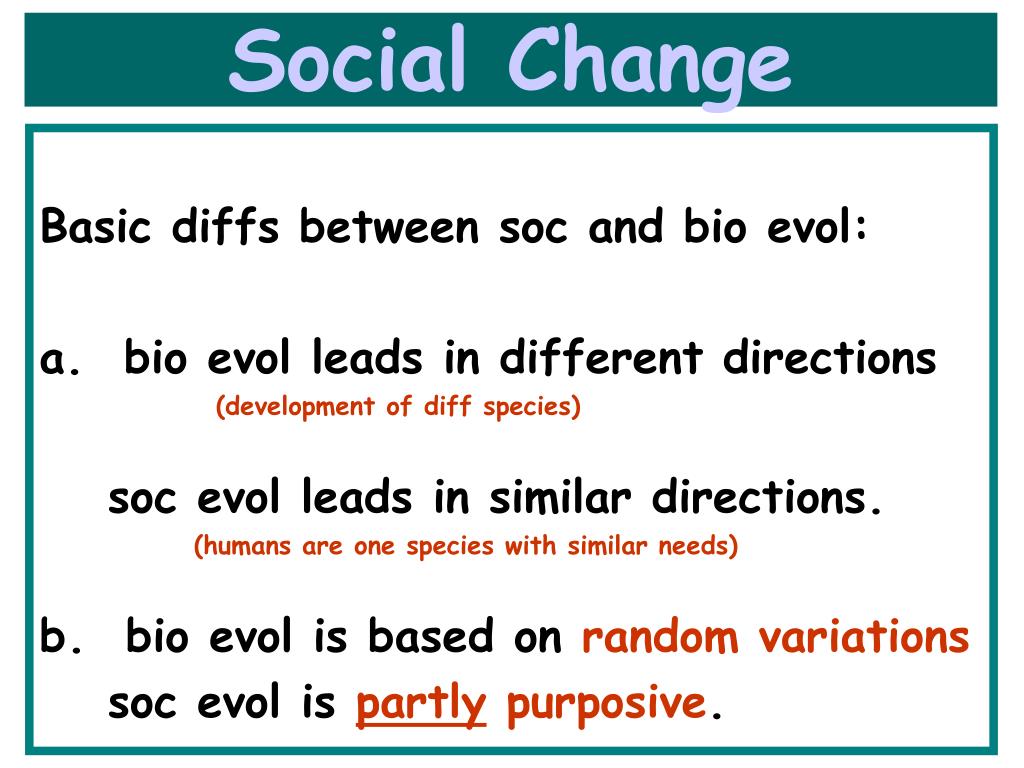 Social Change

Basic diffs between soc and bio evol:

a. bio evol leads in different directions
(development of diff species)

soc evol leads in similar directions.
(humans are one species with similar needs)

b. bio evol is based on random variations
soc evol is partly purposive.